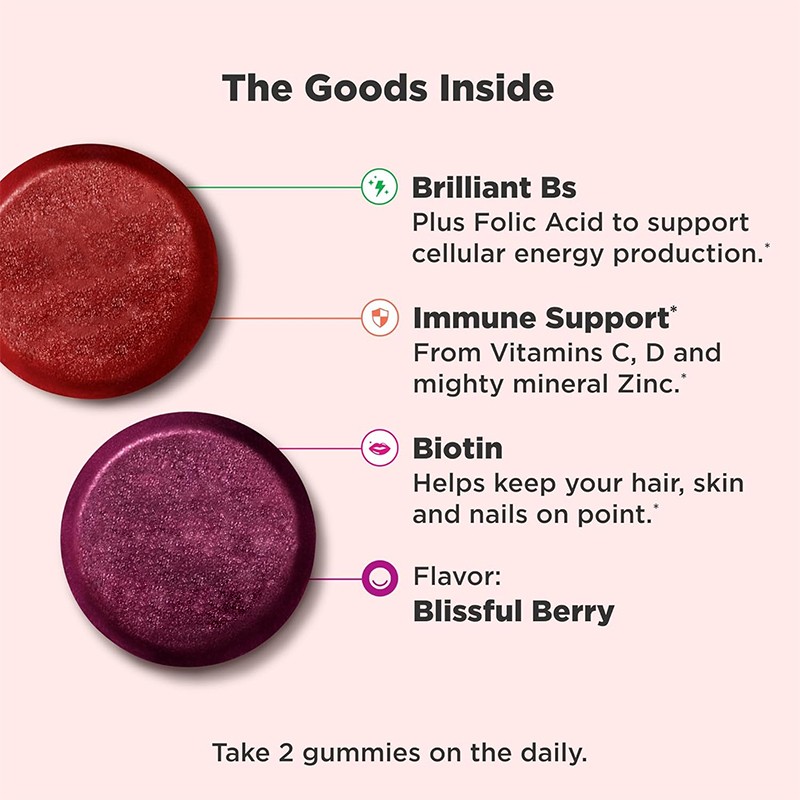 The Goods Inside

Brilliant Bs
Plus Folic Acid to support cellular energy production.*

Immune Support*
From Vitamins C, D and mighty mineral Zinc.*

Biotin
Helps keep your hair, skin and nails on point.*

Flavor:
Blissful Berry

Take 2 gummies on the daily.